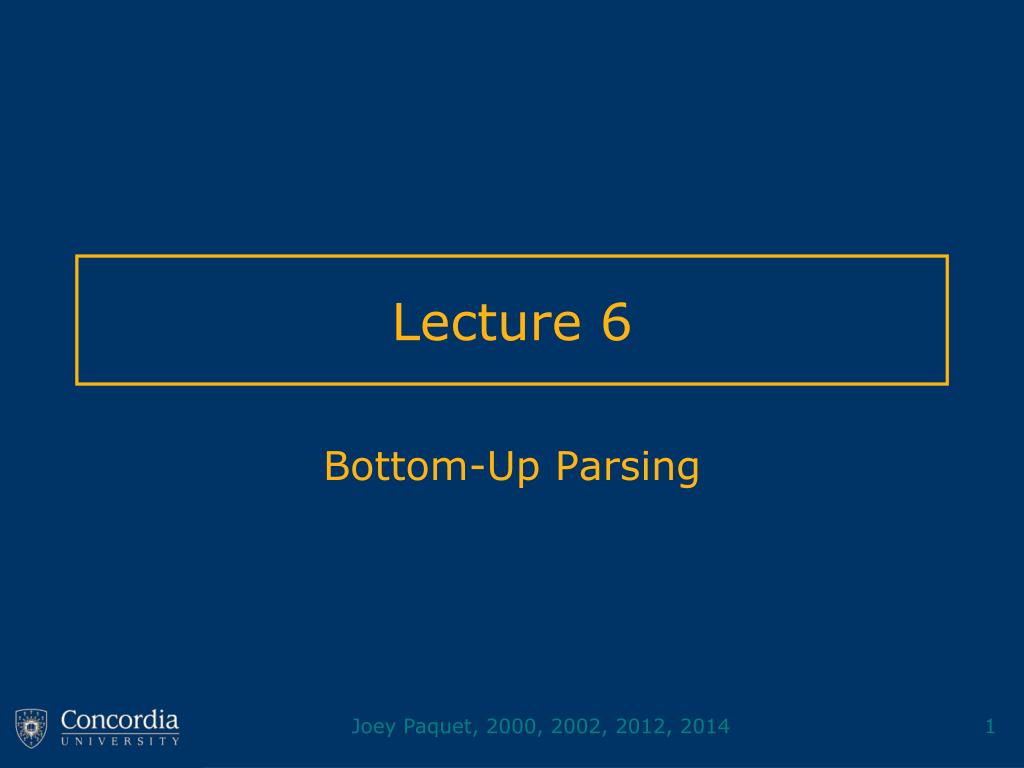 Lecture 6

Bottom-Up Parsing

Concordia
UNIVERSITY

Joey Paquet, 2000, 2002, 2012, 2014

1